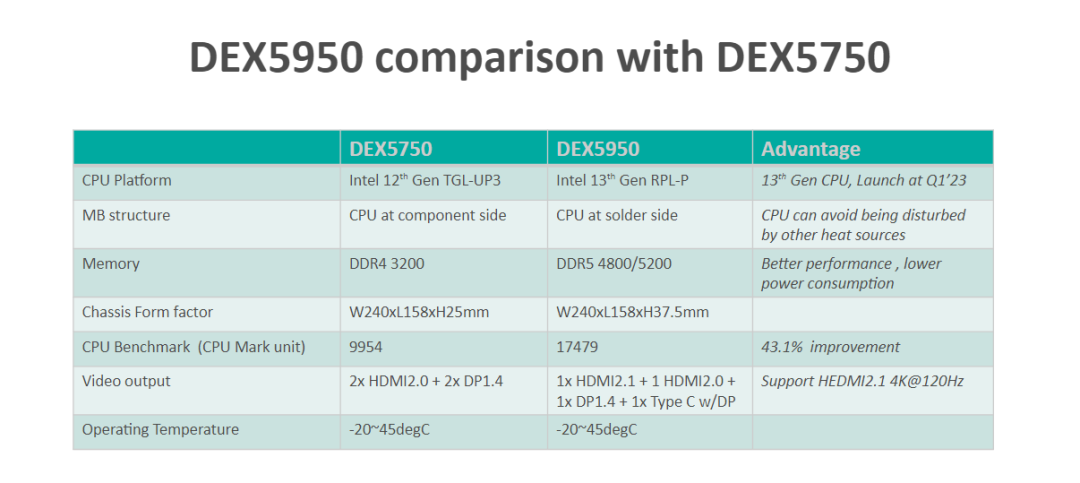 DEX5950 comparison with DEX5750

| | DEX5750 | DEX5950 | Advantage |
|---|---|---|---|
| CPU Platform | Intel 12$^{th}$ Gen TGL-UP3 | Intel 13$^{th}$ Gen RPL-P | 13$^{th}$ Gen CPU, Launch at Q1'23 |
| MB structure | CPU at component side | CPU at solder side | CPU can avoid being disturbed by other heat sources |
| Memory | DDR4 3200 | DDR5 4800/5200 | Better performance , lower power consumption |
| Chassis Form factor | W240xL158xH25mm | W240xL158xH37.5mm | |
| CPU Benchmark (CPU Mark unit) | 9954 | 17479 | 43.1% improvement |
| Video output | 2x HDMI2.0 + 2x DP1.4 | 1x HDMI2.1 + 1 HDMI2.0 + 1x DP1.4 + 1x Type C w/DP | Support HEDMI2.1 4K@120Hz |
| Operating Temperature | -20~45degC | -20~45degC | |